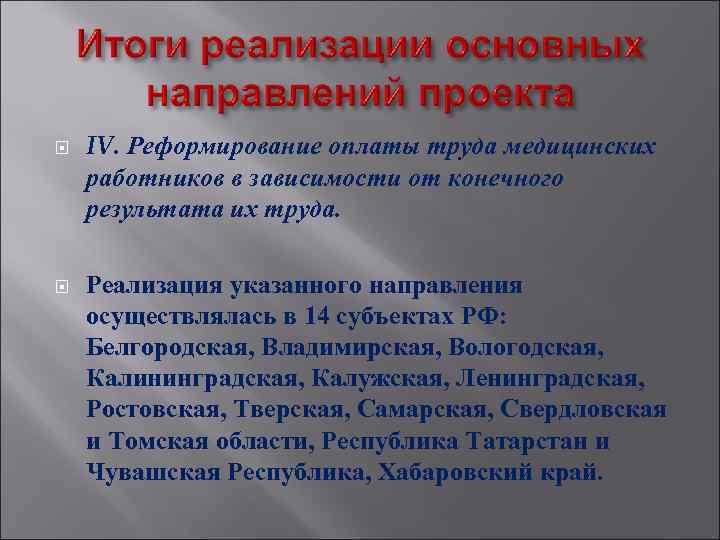 Итоги реализации основных направлений проекта

IV. Реформирование оплаты труда медицинских работников в зависимости от конечного результата их труда.

Реализация указанного направления осуществлялась в 14 субъектах РФ: Белгородская, Владимирская, Вологодская, Калининградская, Калужская, Ленинградская, Ростовская, Тверская, Самарская, Свердловская и Томская области, Республика Татарстан и Чувашская Республика, Хабаровский край.